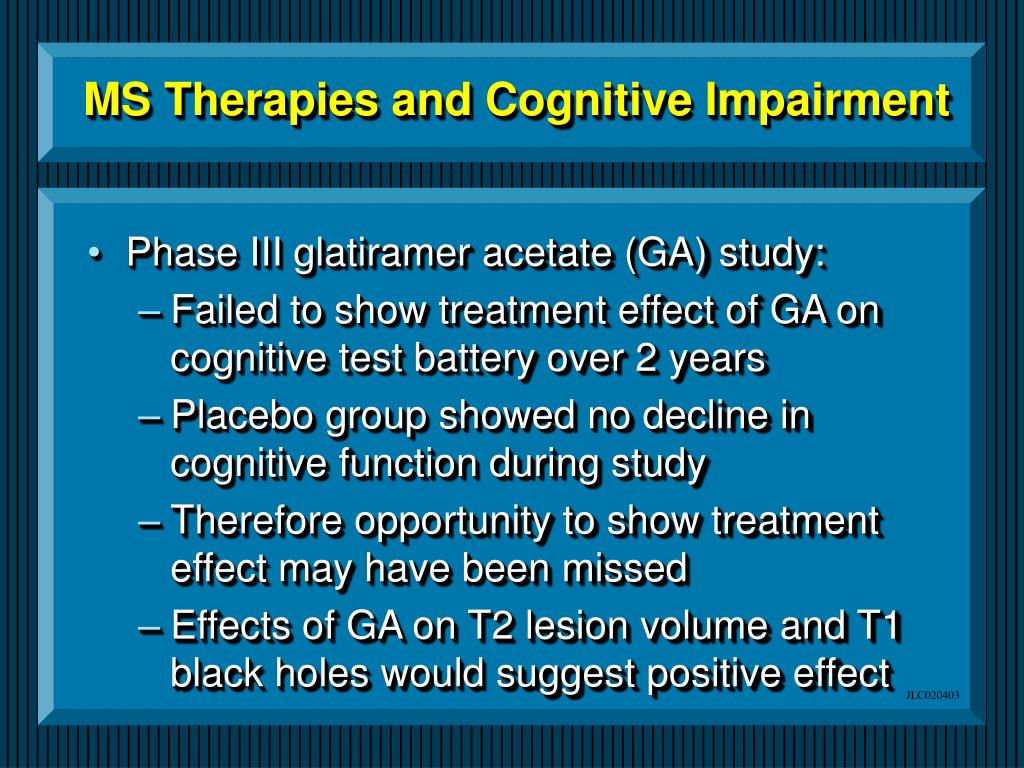 MS Therapies and Cognitive Impairment

• Phase III glatiramer acetate (GA) study:
– Failed to show treatment effect of GA on cognitive test battery over 2 years
– Placebo group showed no decline in cognitive function during study
– Therefore opportunity to show treatment effect may have been missed
– Effects of GA on T2 lesion volume and T1 black holes would suggest positive effect

JLC020403